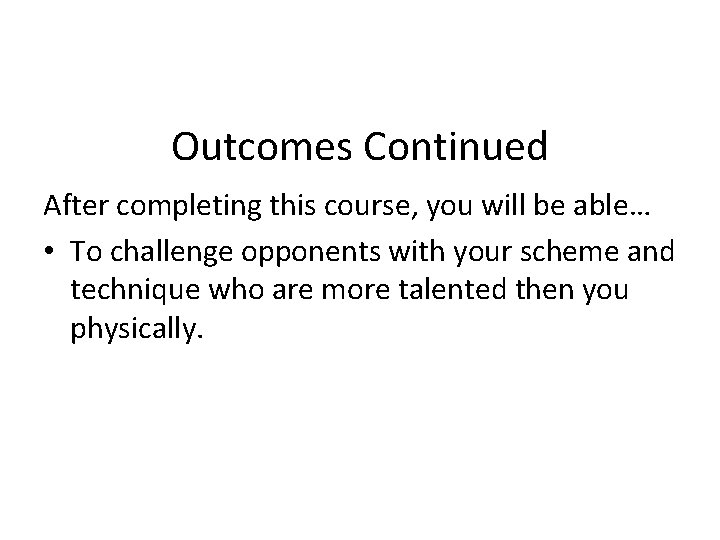 Outcomes Continued

After completing this course, you will be able…

• To challenge opponents with your scheme and technique who are more talented then you physically.